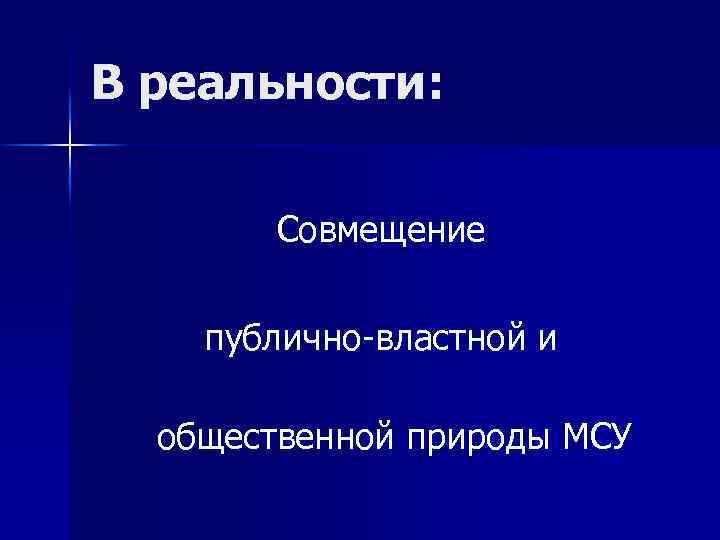 В реальности:

Совмещение

публично-властной и

общественной природы МСУ